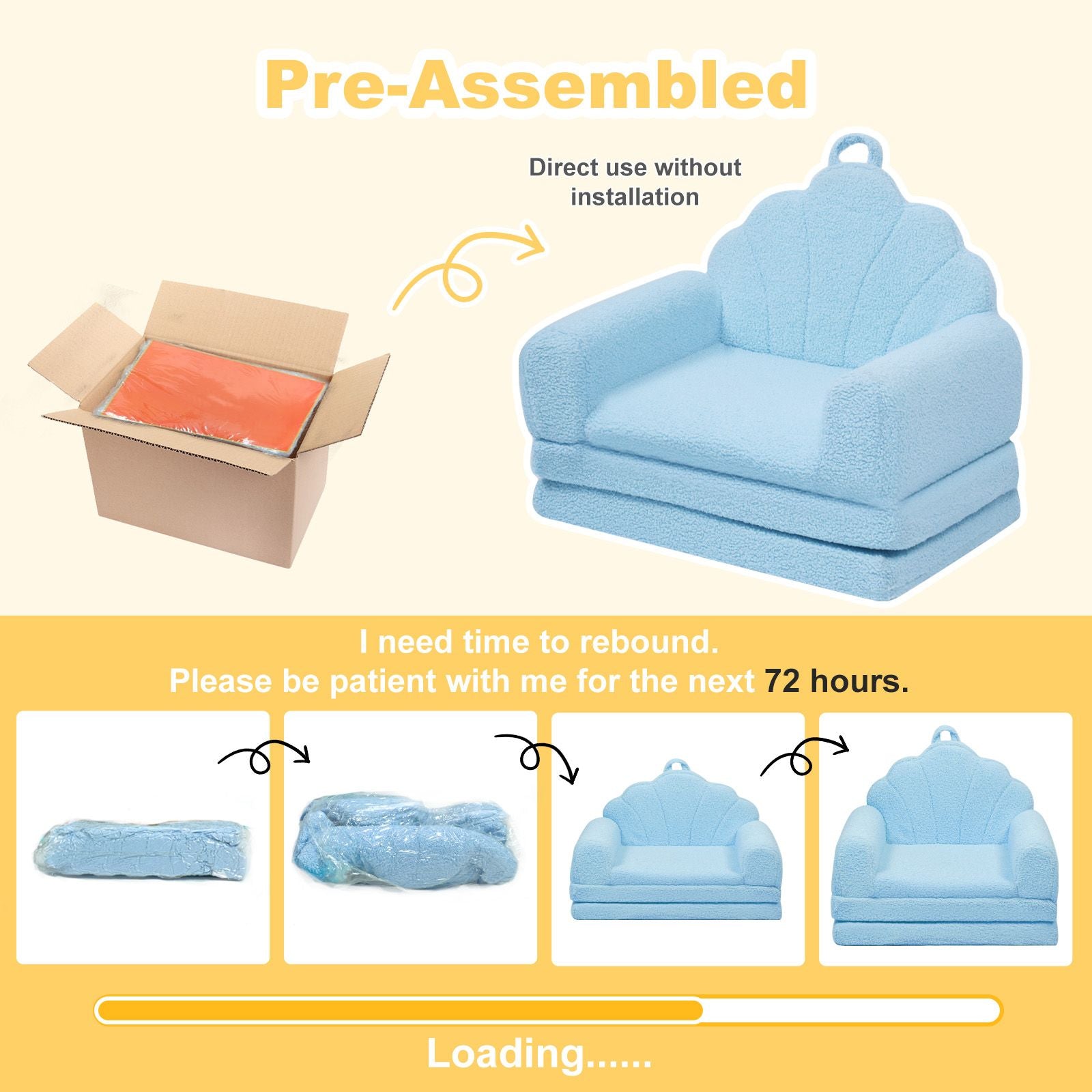 Pre-Assembled

Direct use without installation

I need time to rebound.
Please be patient with me for the next 72 hours.

Loading......